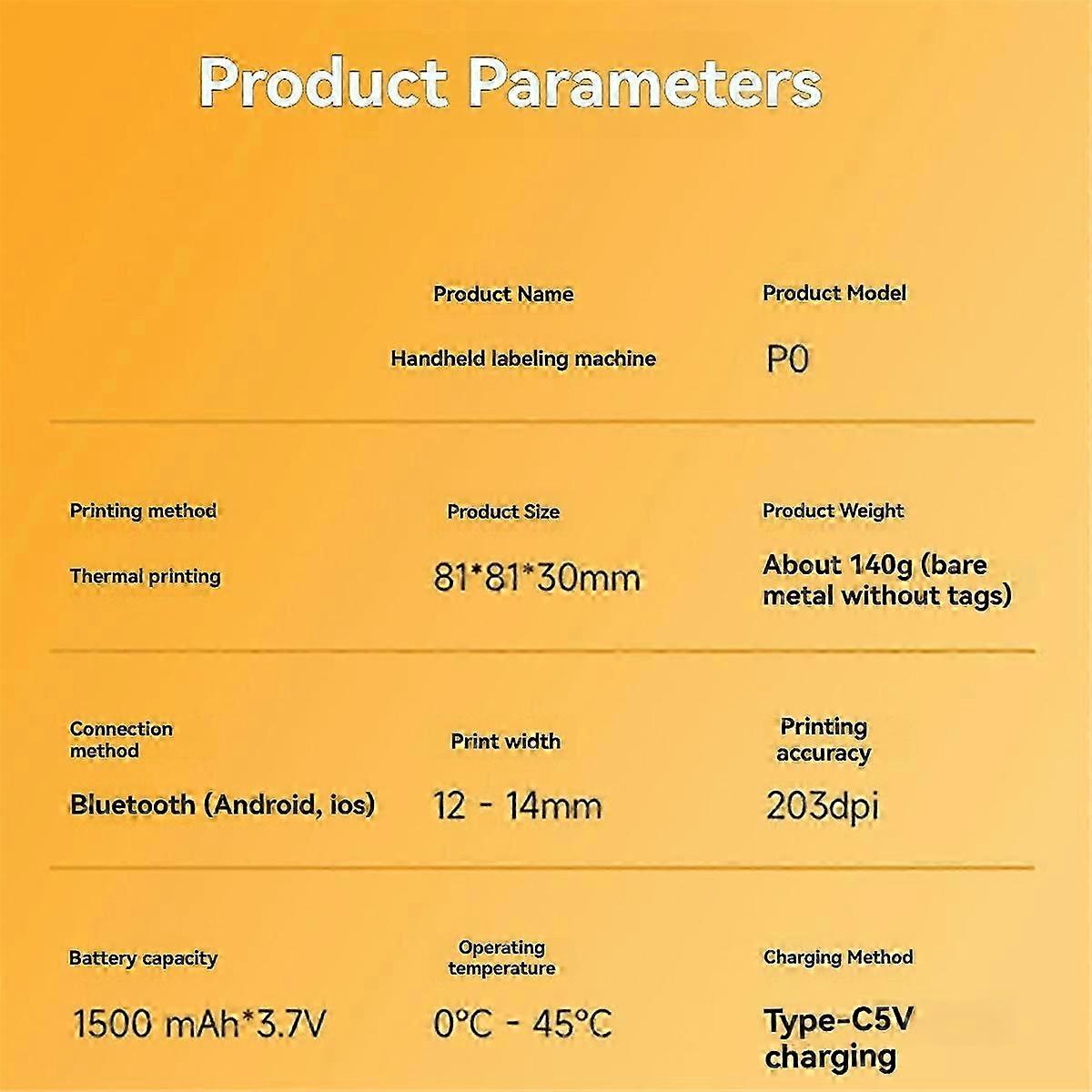 Product Parameters

Product Name
Handheld labeling machine

Product Model
P0

Printing method
Thermal printing

Product Size
81*81*30mm

Product Weight
About 140g (bare metal without tags)

Connection method
Bluetooth (Android, ios)

Print width
12 - 14mm

Printing accuracy
203dpi

Battery capacity
1500 mAh*3.7V

Operating temperature
0°C - 45°C

Charging Method
Type-C5V charging